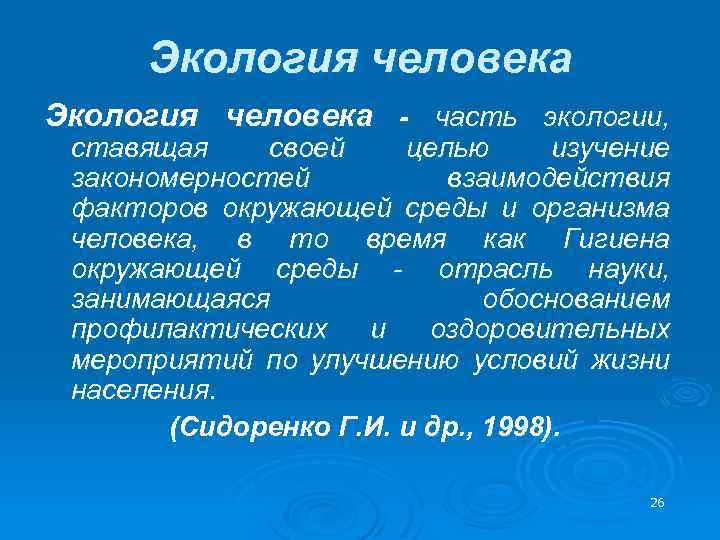 Экология человека

Экология человека - часть экологии, ставящая своей целью изучение закономерностей взаимодействия факторов окружающей среды и организма человека, в то время как Гигиена окружающей среды - отрасль науки, занимающаяся обоснованием профилактических и оздоровительных мероприятий по улучшению условий жизни населения.

(Сидоренко Г.И. и др., 1998).

26